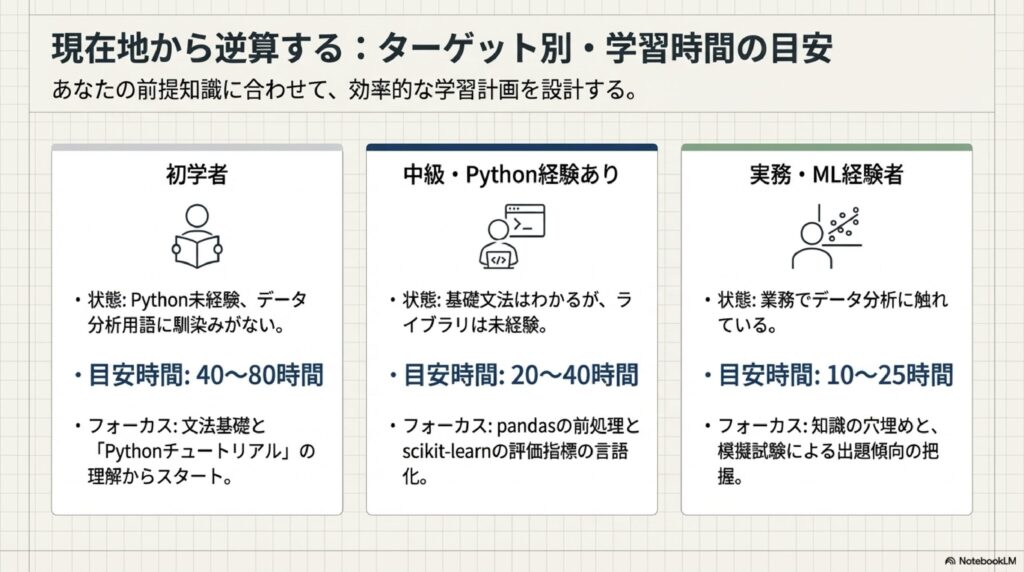 現在地から逆算する：ターゲット別・学習時間の目安

あなたの前提知識に合わせて、効率的な学習計画を設計する。

初学者

・状態: Python未経験、データ分析用語に馴染みがない。

・目安時間: 40〜80時間

・フォーカス: 文法基礎と「Pythonチュートリアル」の理解からスタート。

中級・Python経験あり

・状態: 基礎文法はわかるが、ライブラリは未経験。

・目安時間: 20〜40時間

・フォーカス: pandasの前処理とscikit-learnの評価指標の言語化。

実務・ML経験者

・状態: 業務でデータ分析に触れている。

・目安時間: 10〜25時間

・フォーカス: 知識の穴埋めと、模擬試験による出題傾向の把握。

NotebookLM